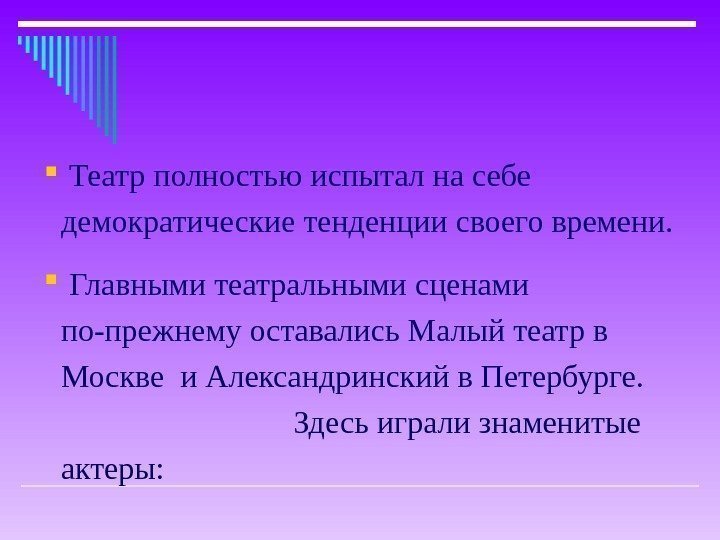 Театр полностью испытал на себе демократические тенденции своего времени.

Главными театральными сценами по-прежнему оставались Малый театр в Москве и Александринский в Петербурге. Здесь играли знаменитые актеры: